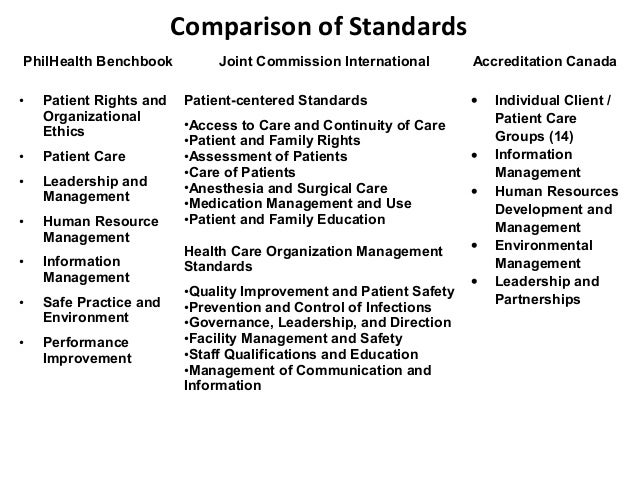 Comparison of Standards

PhilHealth Benchbook

• Patient Rights and Organizational Ethics
• Patient Care
• Leadership and Management
• Human Resource Management
• Information Management
• Safe Practice and Environment
• Performance Improvement

Joint Commission International

Patient-centered Standards

•Access to Care and Continuity of Care
•Patient and Family Rights
•Assessment of Patients
•Care of Patients
•Anesthesia and Surgical Care
•Medication Management and Use
•Patient and Family Education

Health Care Organization Management Standards

•Quality Improvement and Patient Safety
•Prevention and Control of Infections
•Governance, Leadership, and Direction
•Facility Management and Safety
•Staff Qualifications and Education
•Management of Communication and Information

Accreditation Canada

• Individual Client / Patient Care Groups (14)
• Information Management
• Human Resources Development and Management
• Environmental Management
• Leadership and Partnerships